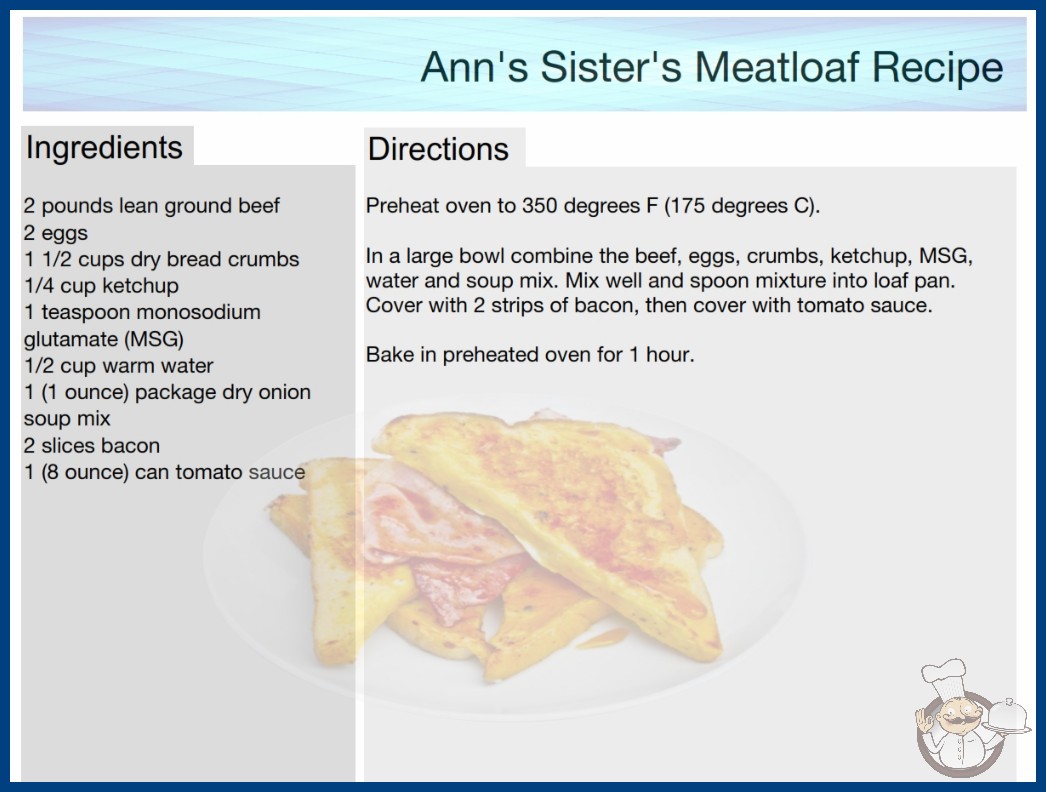 Ann's Sister's Meatloaf Recipe

Ingredients

2 pounds lean ground beef
2 eggs
1 1/2 cups dry bread crumbs
1/4 cup ketchup
1 teaspoon monosodium glutamate (MSG)
1/2 cup warm water
1 (1 ounce) package dry onion soup mix
2 slices bacon
1 (8 ounce) can tomato sauce

Directions

Preheat oven to 350 degrees F (175 degrees C).

In a large bowl combine the beef, eggs, crumbs, ketchup, MSG, water and soup mix. Mix well and spoon mixture into loaf pan. Cover with 2 strips of bacon, then cover with tomato sauce.

Bake in preheated oven for 1 hour.